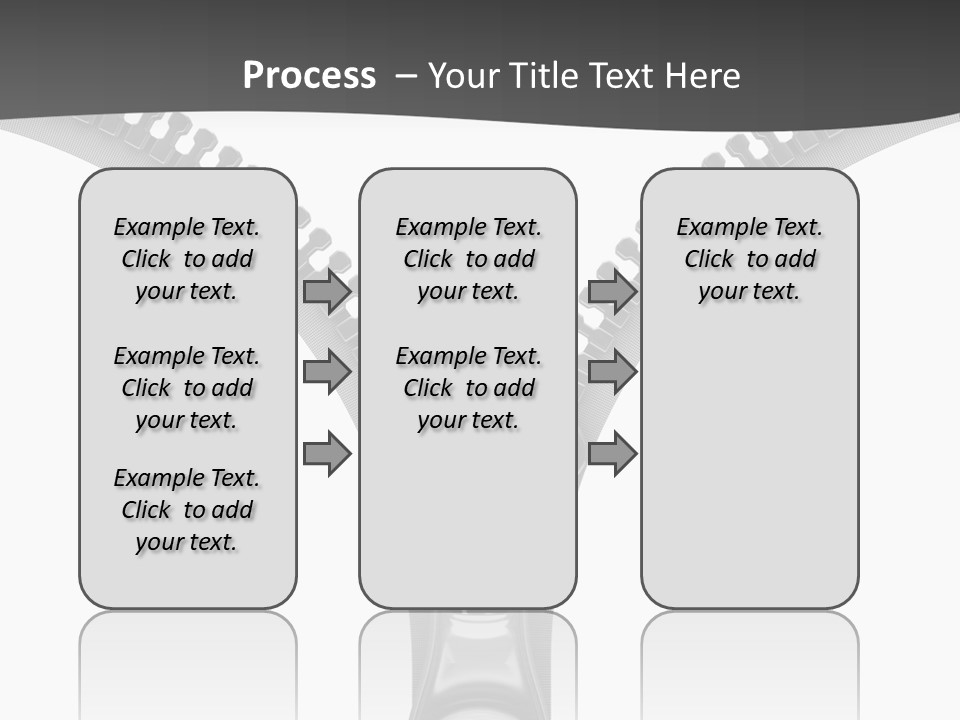 Process – Your Title Text Here

Example Text. Click to add your text.

Example Text. Click to add your text.

Example Text. Click to add your text.

Example Text. Click to add your text.

Example Text. Click to add your text.

Example Text. Click to add your text.